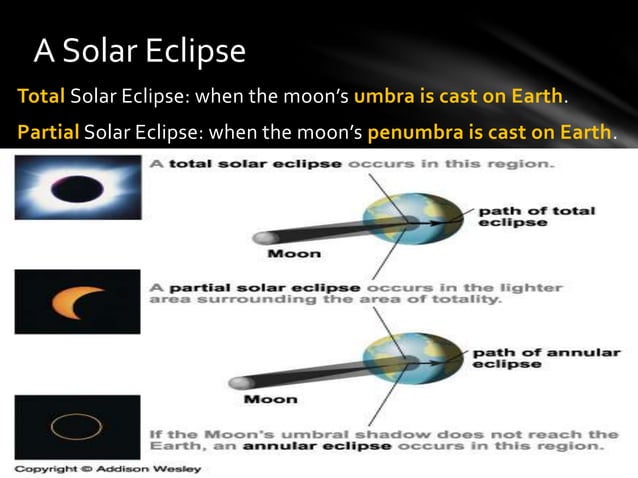 A Solar Eclipse

Total Solar Eclipse: when the moon's umbra is cast on Earth.

Partial Solar Eclipse: when the moon's penumbra is cast on Earth.

A total solar eclipse occurs in this region.

path of total eclipse

Moon

A partial solar eclipse occurs in the lighter area surrounding the area of totality.

path of annular eclipse

Moon

If the Moon's umbral shadow does not reach the Earth, an annular eclipse occurs in this region.

Copyright © Addison Wesley